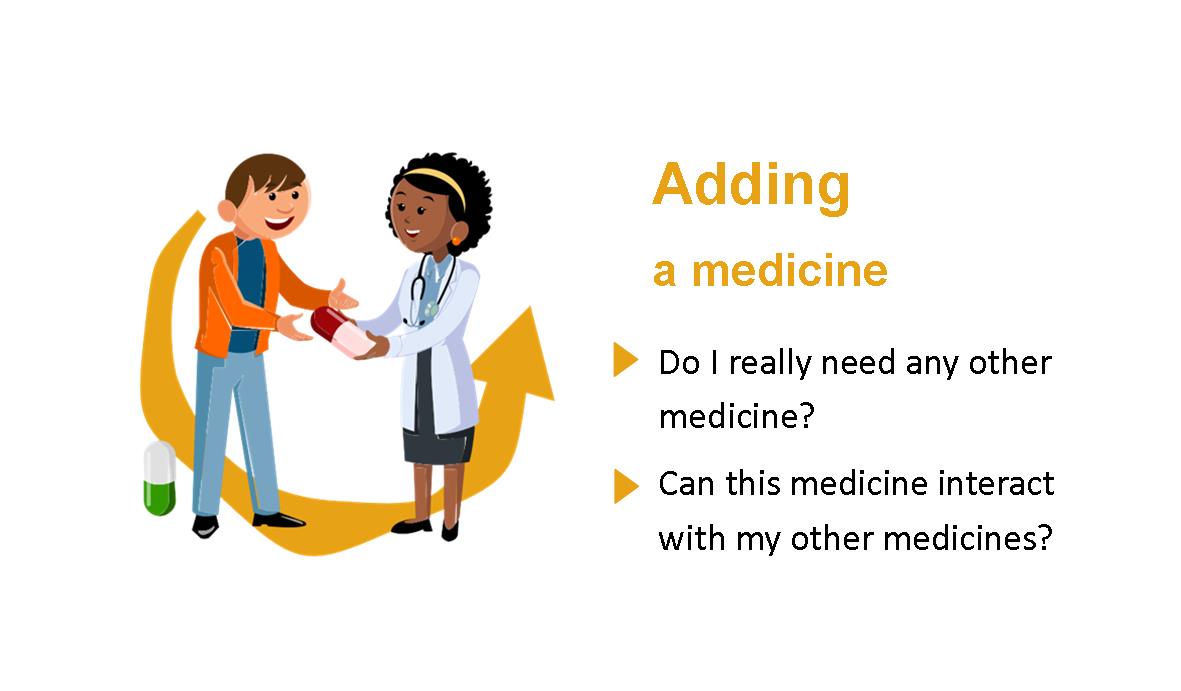 Adding
a medicine

Do I really need any other medicine?

Can this medicine interact with my other medicines?